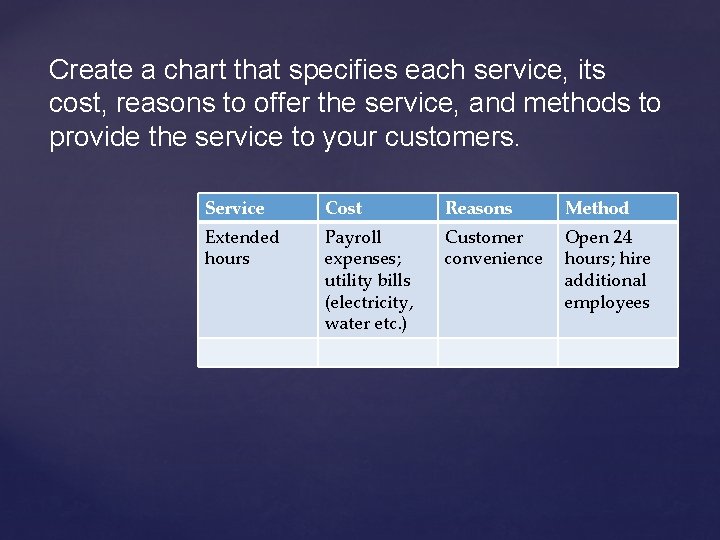 Create a chart that specifies each service, its cost, reasons to offer the service, and methods to provide the service to your customers.

| Service | Cost | Reasons | Method |
|---|---|---|---|
| Extended hours | Payroll expenses; utility bills (electricity, water etc.) | Customer convenience | Open 24 hours; hire additional employees |
| | | | |